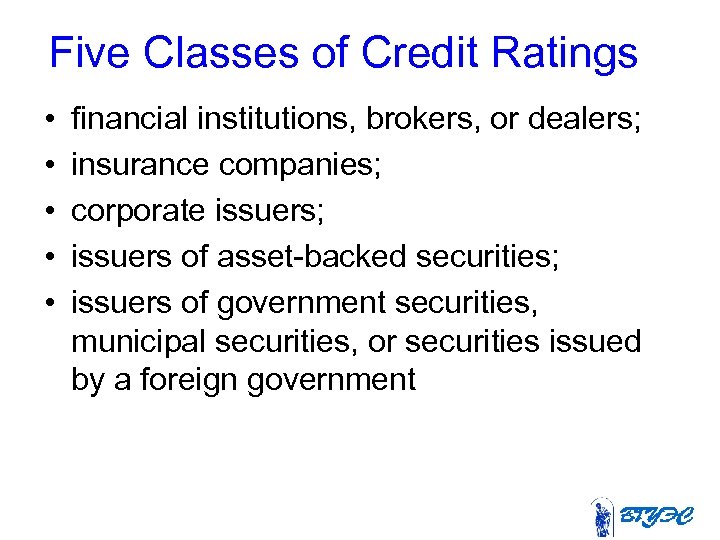 Five Classes of Credit Ratings

• financial institutions, brokers, or dealers;
• insurance companies;
• corporate issuers;
• issuers of asset-backed securities;
• issuers of government securities, municipal securities, or securities issued by a foreign government

ВГУЭС